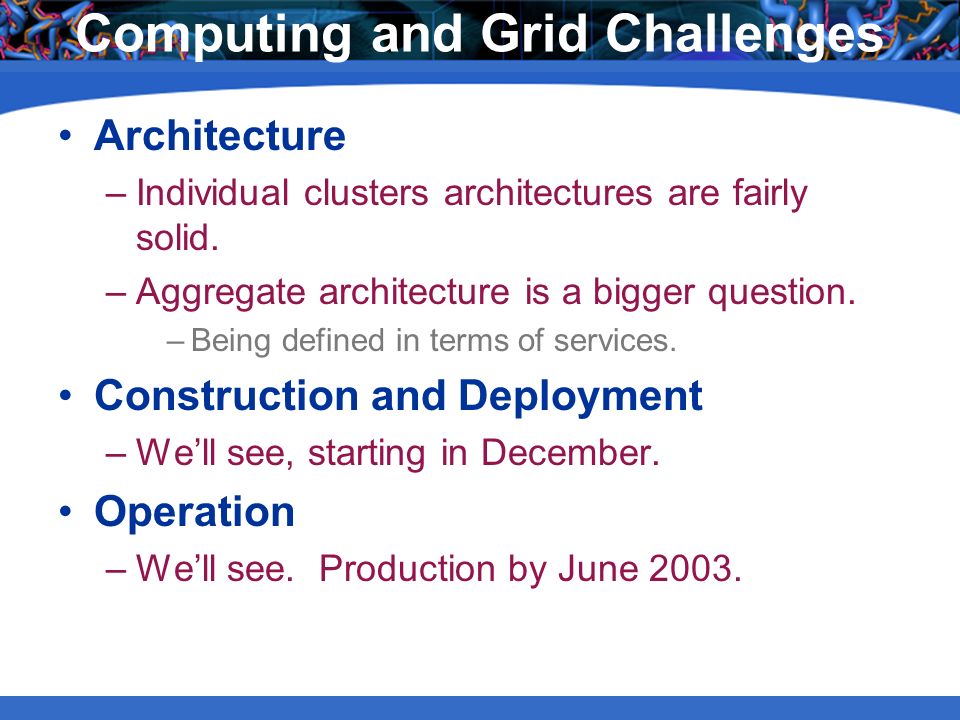 Computing and Grid Challenges

• Architecture
– Individual clusters architectures are fairly solid.
– Aggregate architecture is a bigger question.
– Being defined in terms of services.
• Construction and Deployment
– We'll see, starting in December.
• Operation
– We'll see.  Production by June 2003.